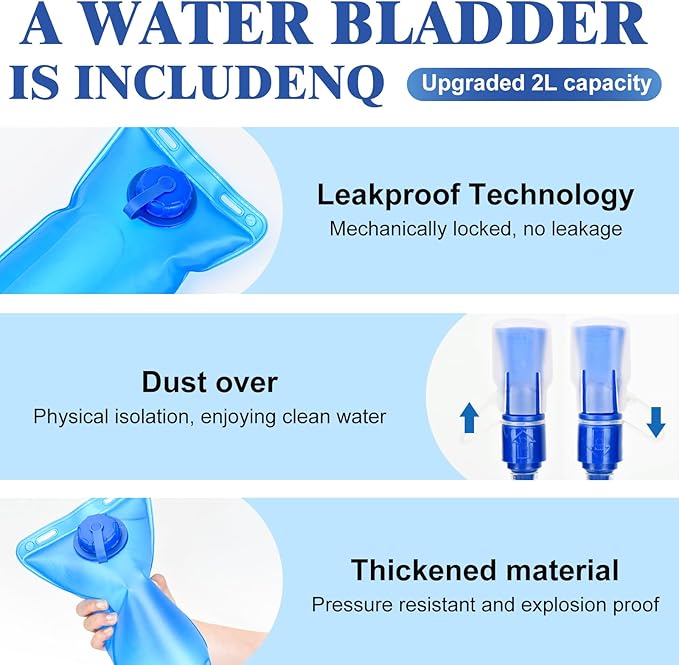 A WATER BLADDER
IS INCLUDENQ

Upgraded 2L capacity

Leakproof Technology
Mechanically locked, no leakage

Dust over
Physical isolation, enjoying clean water

Thickened material
Pressure resistant and explosion proof